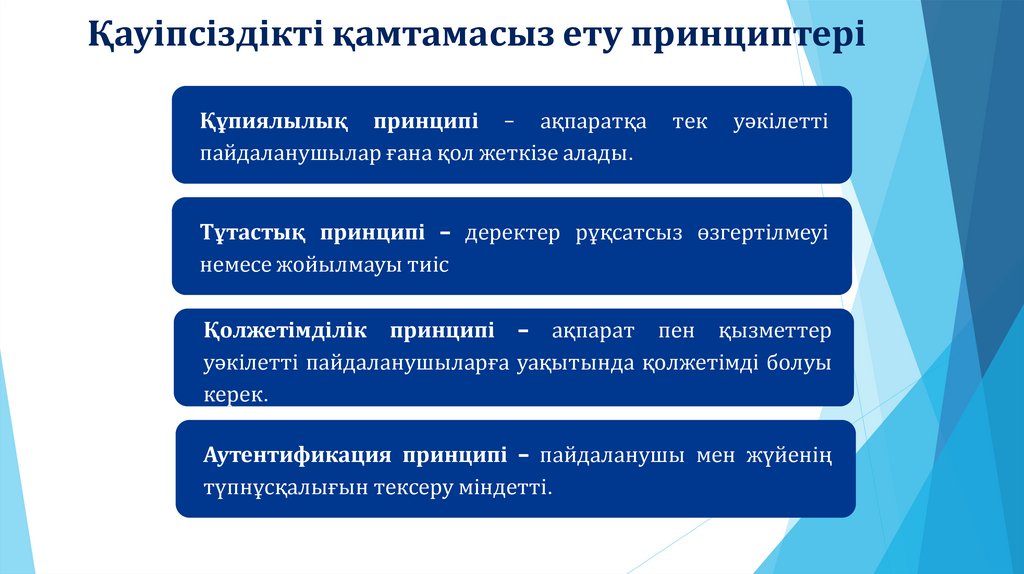 Қауіпсіздікті қамтамасыз ету принциптері

Құпиялылық принципі – ақпаратқа тек уәкілетті пайдаланушылар ғана қол жеткізе алады.

Тұтастық принципі – деректер рұқсатсыз өзгертілмеуі немесе жойылмауы тиіс

Қолжетімділік принципі – ақпарат пен қызметтер уәкілетті пайдаланушыларға уақытында қолжетімді болуы керек.

Аутентификация принципі – пайдаланушы мен жүйенің түпнұсқалығын тексеру міндетті.